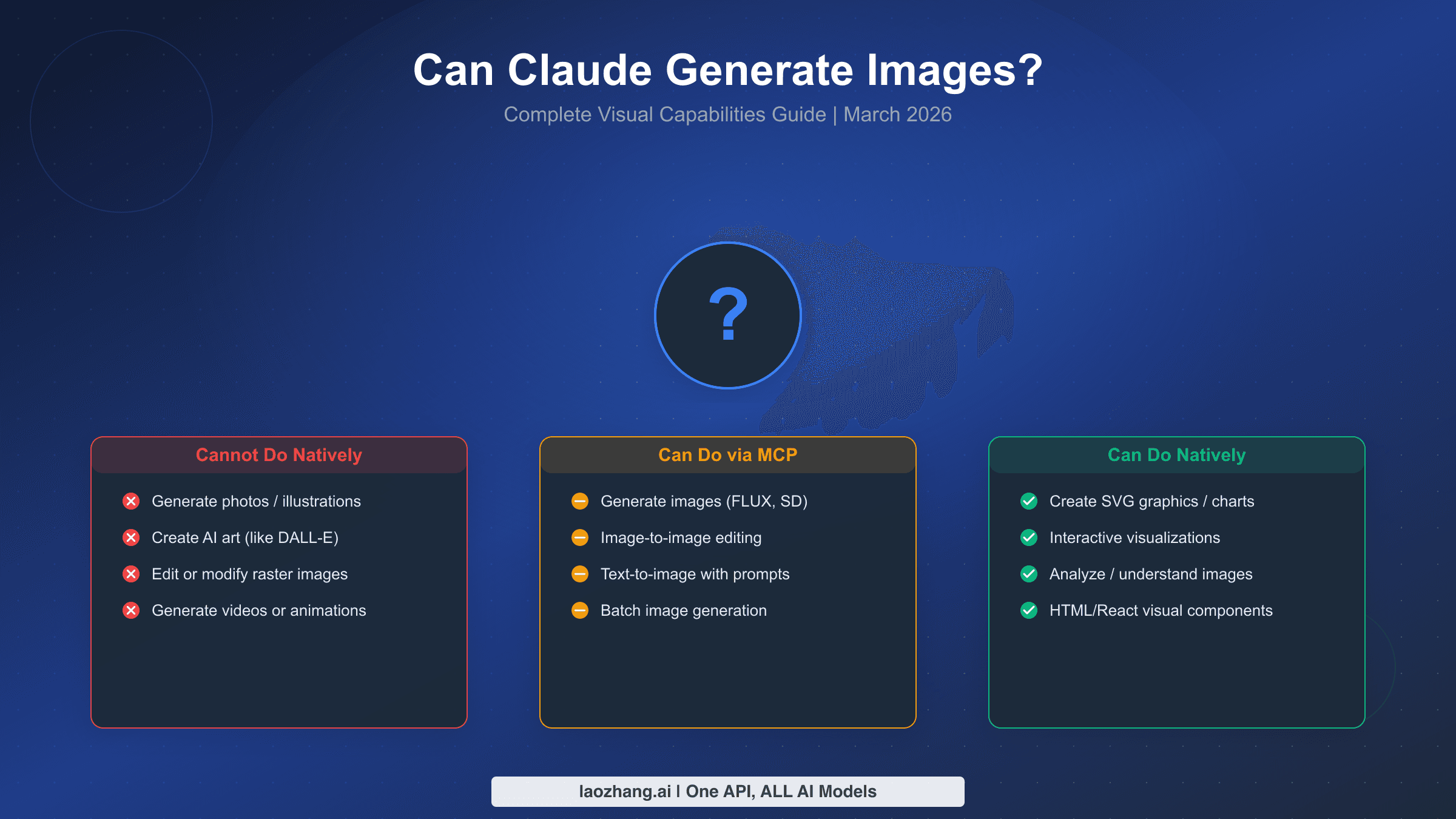 Can Claude Generate Images?

Complete Visual Capabilities Guide | March 2026

?

Cannot Do Natively

Generate photos / illustrations

Create AI art (like DALL-E)

Edit or modify raster images

Generate videos or animations

Can Do via MCP

Generate images (FLUX, SD)

Image-to-image editing

Text-to-image with prompts

Batch image generation

Can Do Natively

Create SVG graphics / charts

Interactive visualizations

Analyze / understand images

HTML/React visual components

laozhang.ai | One API, ALL AI Models